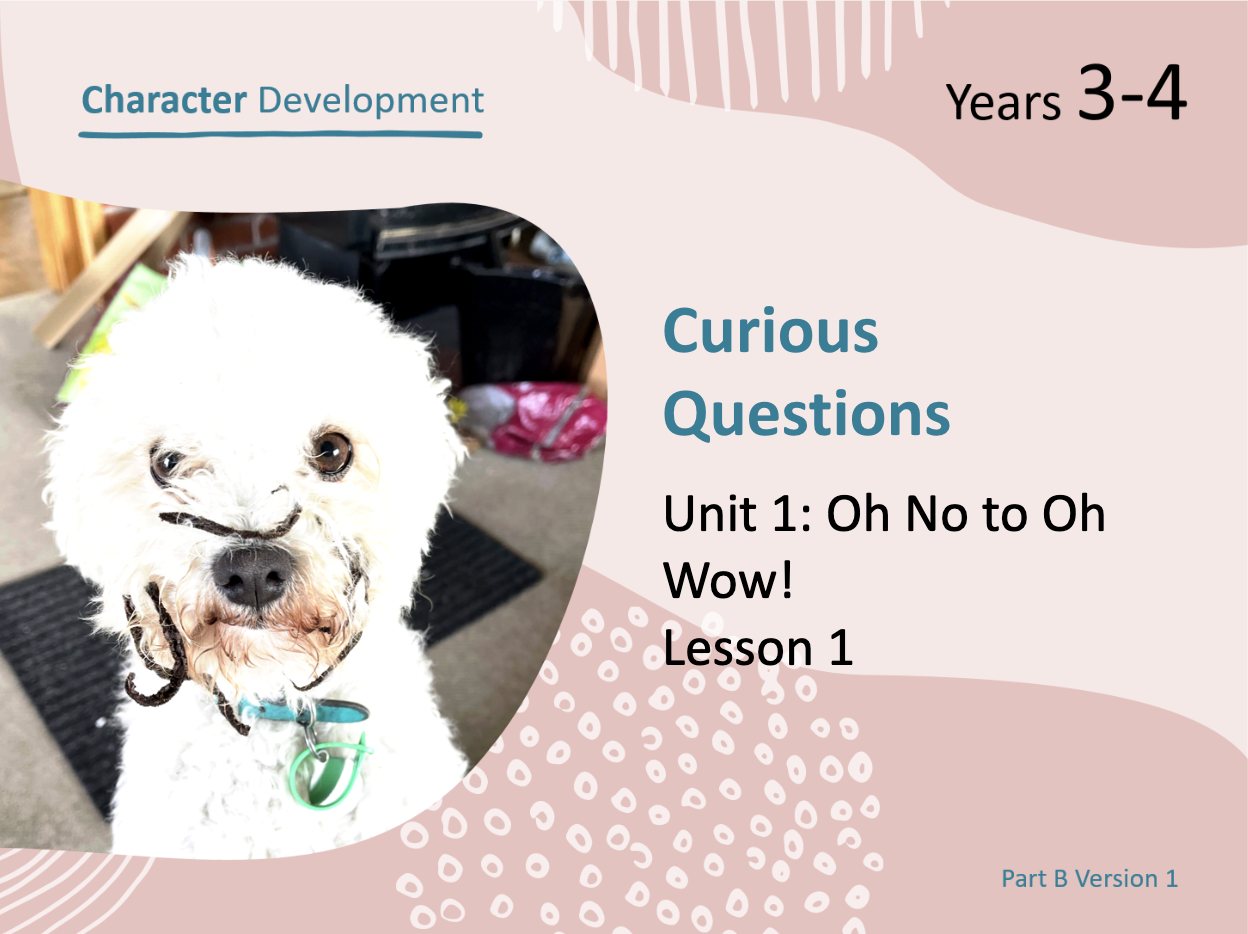 Character Development

Years 3-4

Curious Questions

Unit 1: Oh No to Oh Wow!
Lesson 1

Part B Version 1